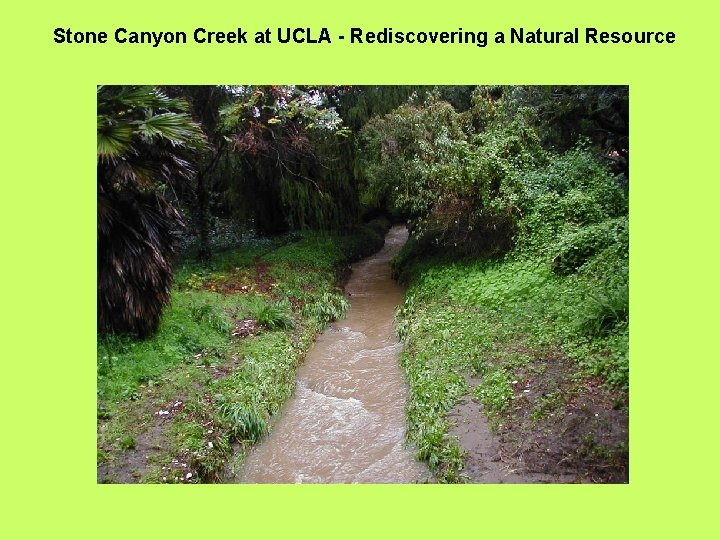 Stone Canyon Creek at UCLA - Rediscovering a Natural Resource